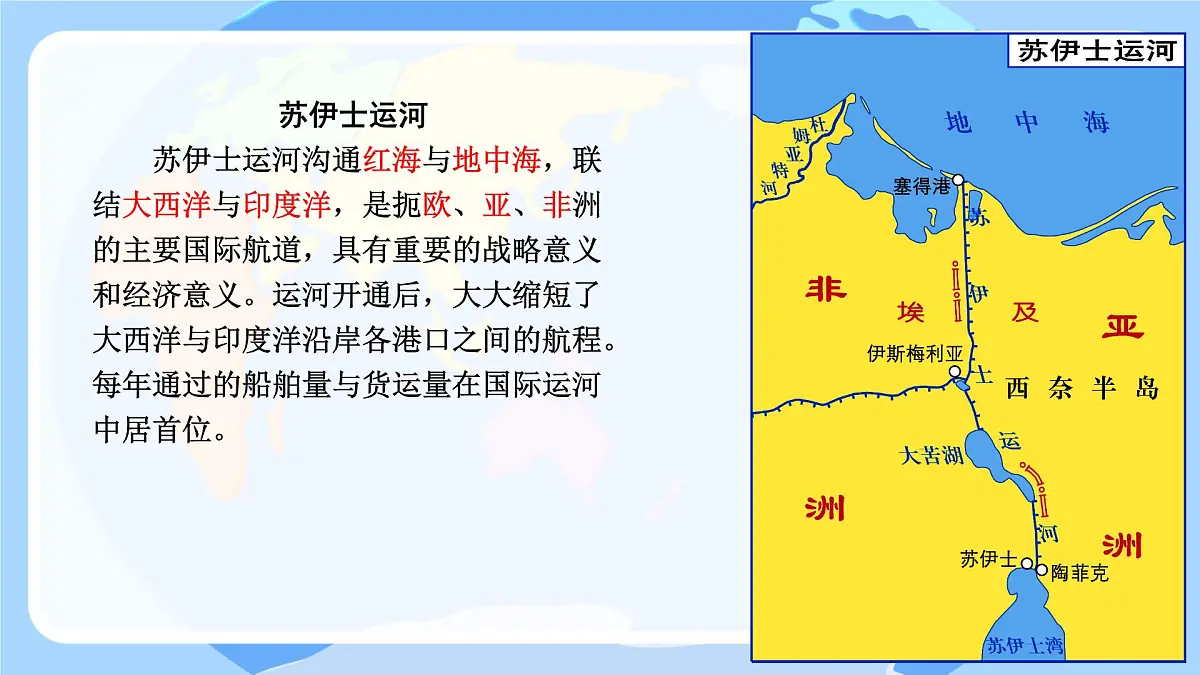 苏伊士运河

苏伊士运河沟通红海与地中海，联结大西洋与印度洋，是扼欧、亚、非洲的主要国际航道，具有重要的战略意义和经济意义。运河开通后，大大缩短了大西洋与印度洋沿岸各港口之间的航程。每年通过的船舶量与货运量在国际运河中居首位。

苏伊士运河

地中海

杜姆亚特河

塞得港

苏伊士运河

非

埃及

亚

伊斯梅利亚

西奈半岛

大苦湖

洲

洲

苏伊士

陶菲克

苏伊士湾